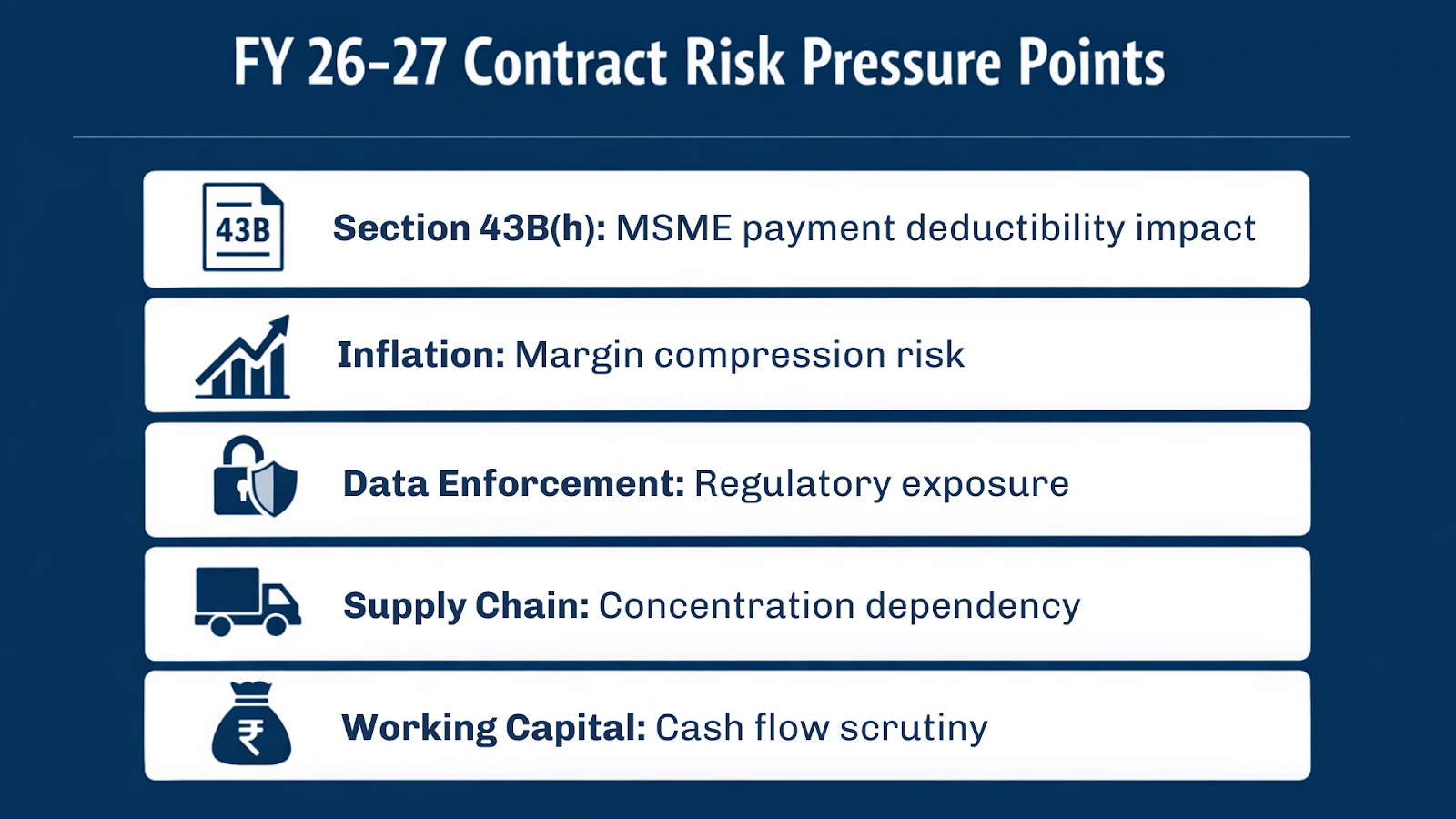 FY 26-27 Contract Risk Pressure Points

43B

Section 43B(h): MSME payment deductibility impact

Inflation: Margin compression risk

Data Enforcement: Regulatory exposure

Supply Chain: Concentration dependency

₹

Working Capital: Cash flow scrutiny